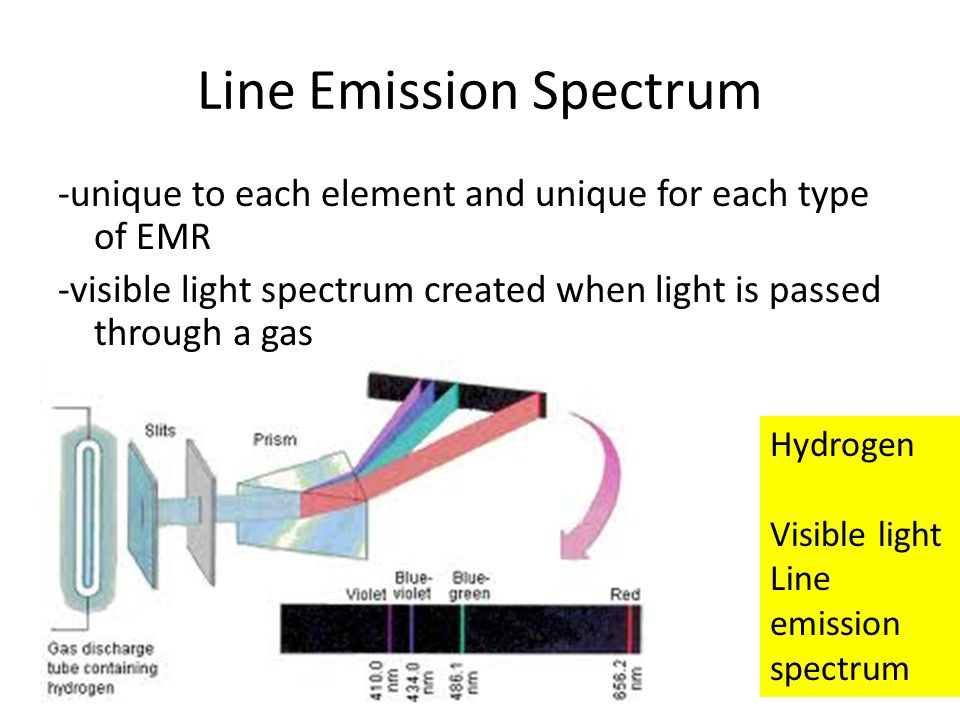 Line Emission Spectrum

-unique to each element and unique for each type of EMR

-visible light spectrum created when light is passed through a gas

Slits

Prism

Gas discharge tube containing hydrogen

Violet

Blue-violet

Blue-green

Red

410.0 nm

434.0 nm

486.1 nm

656.2 nm

Hydrogen

Visible light Line emission spectrum